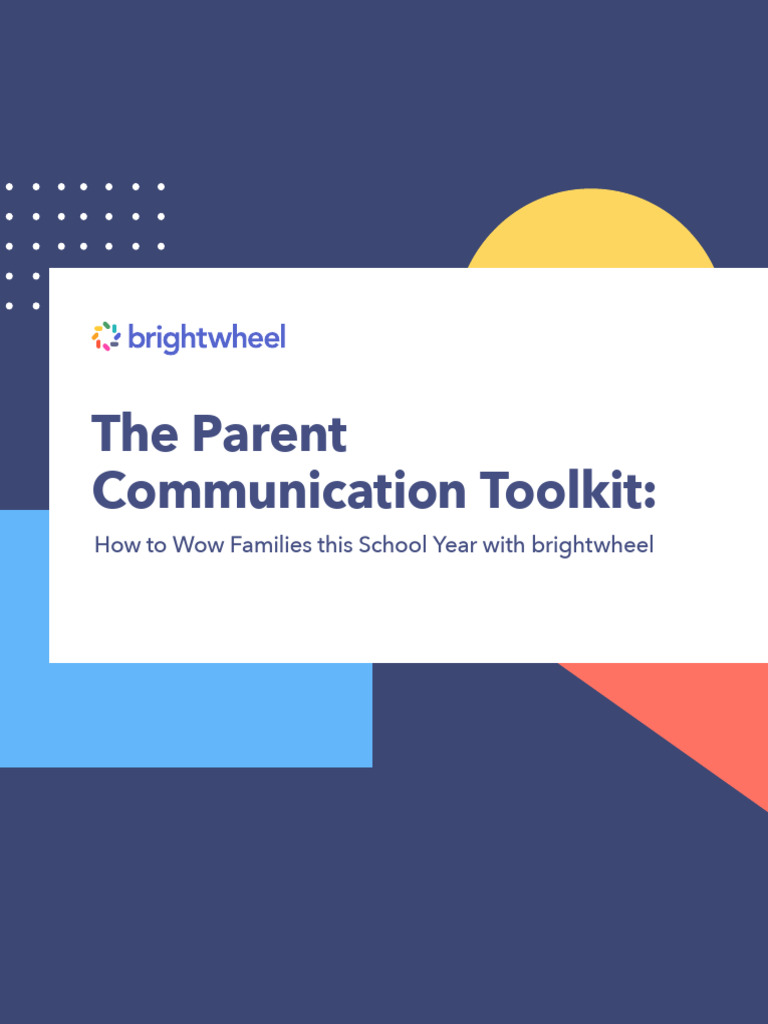 brightwheel

The Parent Communication Toolkit:

How to Wow Families this School Year with brightwheel